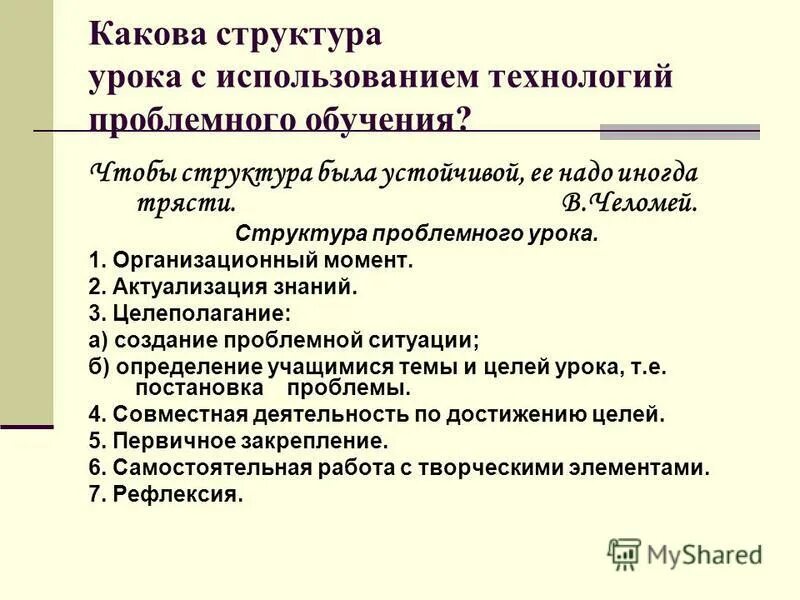 Какова структура урока с использованием технологий проблемного обучения?

Чтобы структура была устойчивой, ее надо иногда трясти. В.Челомей.

Структура проблемного урока.

1. Организационный момент.

2. Актуализация знаний.

3. Целеполагание:

а) создание проблемной ситуации;

б) определение учащимися темы и целей урока, т.е. постановка проблемы.

4. Совместная деятельность по достижению целей.

5. Первичное закрепление.

6. Самостоятельная работа с творческими элементами.

7. Рефлексия.

MyShared